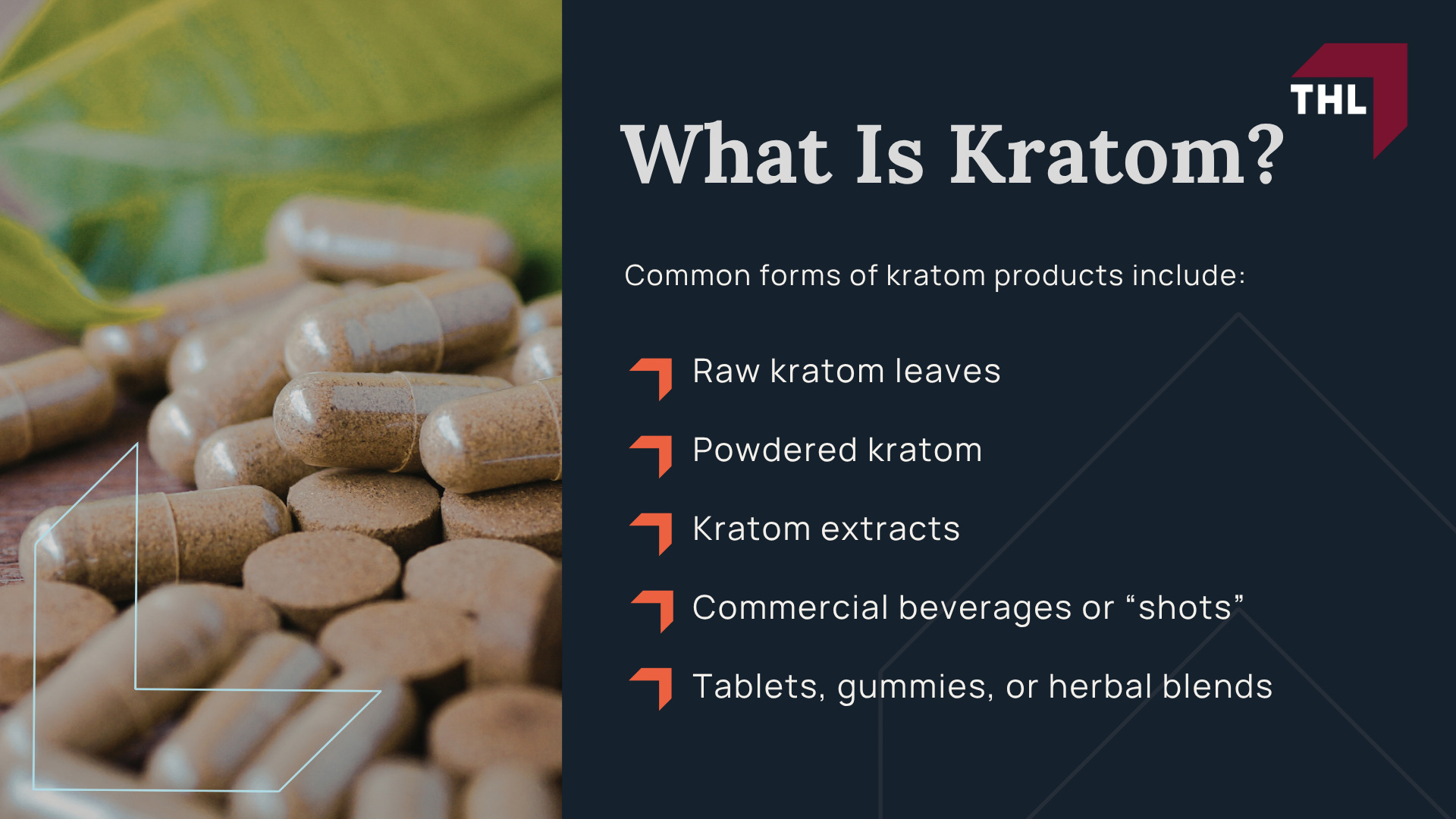 THL

What Is Kratom?

Common forms of kratom products include:

Raw kratom leaves

Powdered kratom

Kratom extracts

Commercial beverages or “shots”

Tablets, gummies, or herbal blends